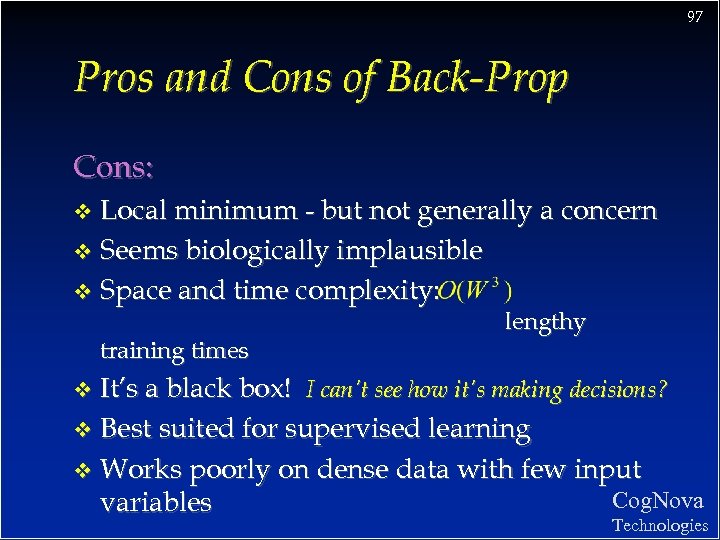 97

Pros and Cons of Back-Prop

Cons:

❖ Local minimum - but not generally a concern
❖ Seems biologically implausible
❖ Space and time complexity: $O(W^3)$ lengthy training times
❖ It's a black box! I can't see how it's making decisions?
❖ Best suited for supervised learning
❖ Works poorly on dense data with few input variables

CogNova
Technologies